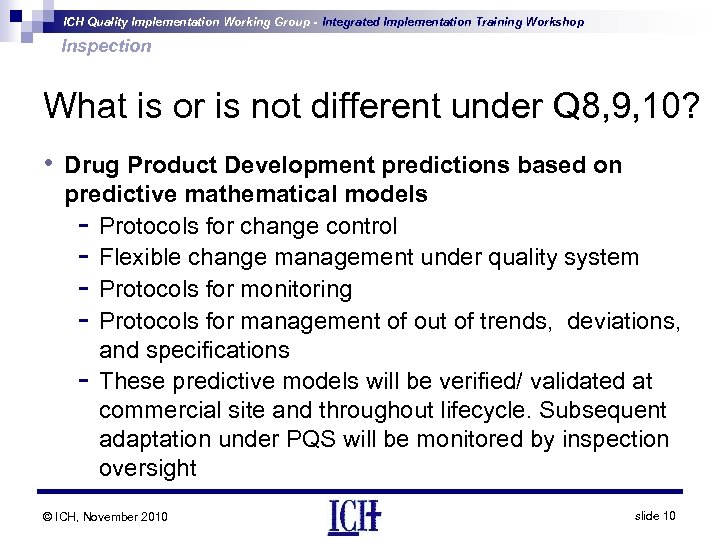 ICH Quality Implementation Working Group - Integrated Implementation Training Workshop
Inspection

What is or is not different under Q8,9,10?

• Drug Product Development predictions based on predictive mathematical models
- Protocols for change control
- Flexible change management under quality system
- Protocols for monitoring
- Protocols for management of out of trends, deviations, and specifications
- These predictive models will be verified/ validated at commercial site and throughout lifecycle. Subsequent adaptation under PQS will be monitored by inspection oversight

© ICH, November 2010

ICH

slide 10